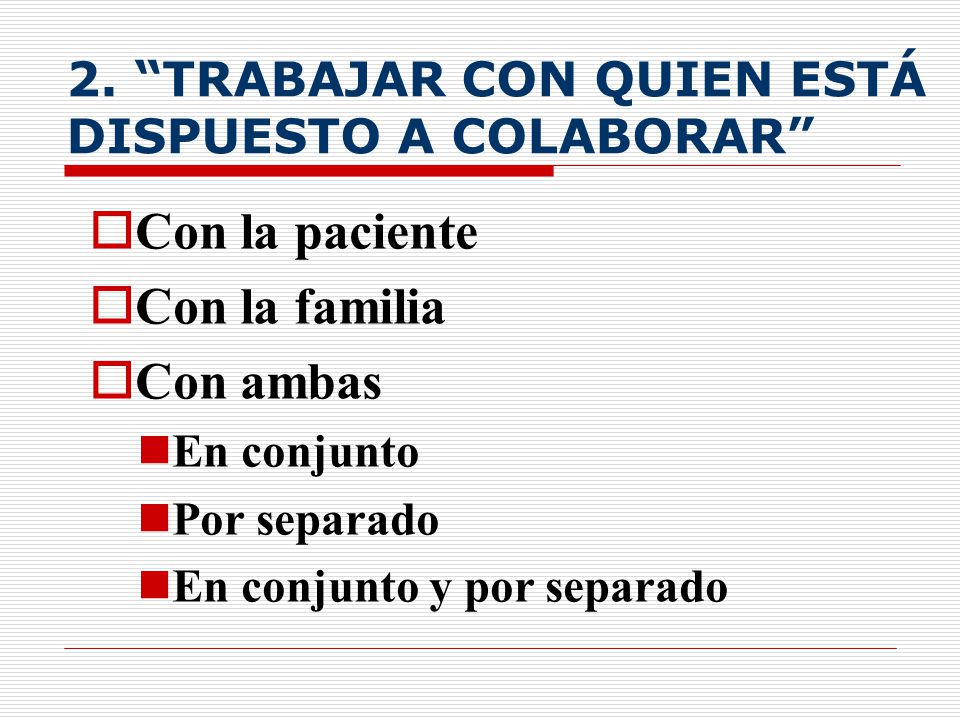 2. “TRABAJAR CON QUIEN ESTÁ DISPUESTO A COLABORAR”

Con la paciente

Con la familia

Con ambas

En conjunto

Por separado

En conjunto y por separado